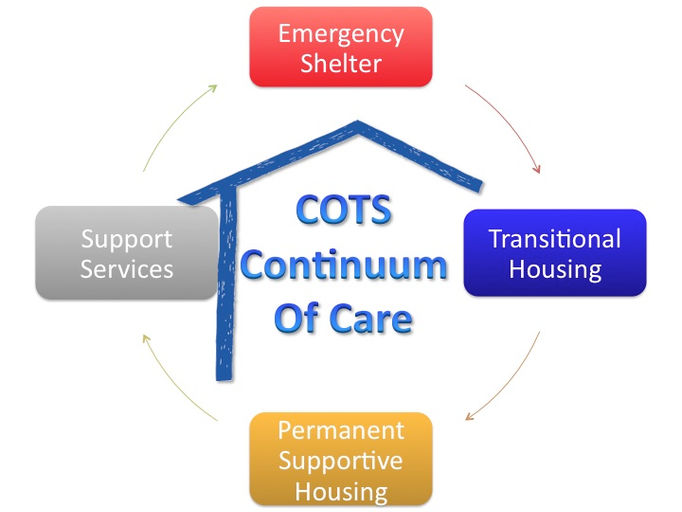 Emergency Shelter

Transitional Housing

Permanent Supportive Housing

Support Services

COTS Continuum Of Care